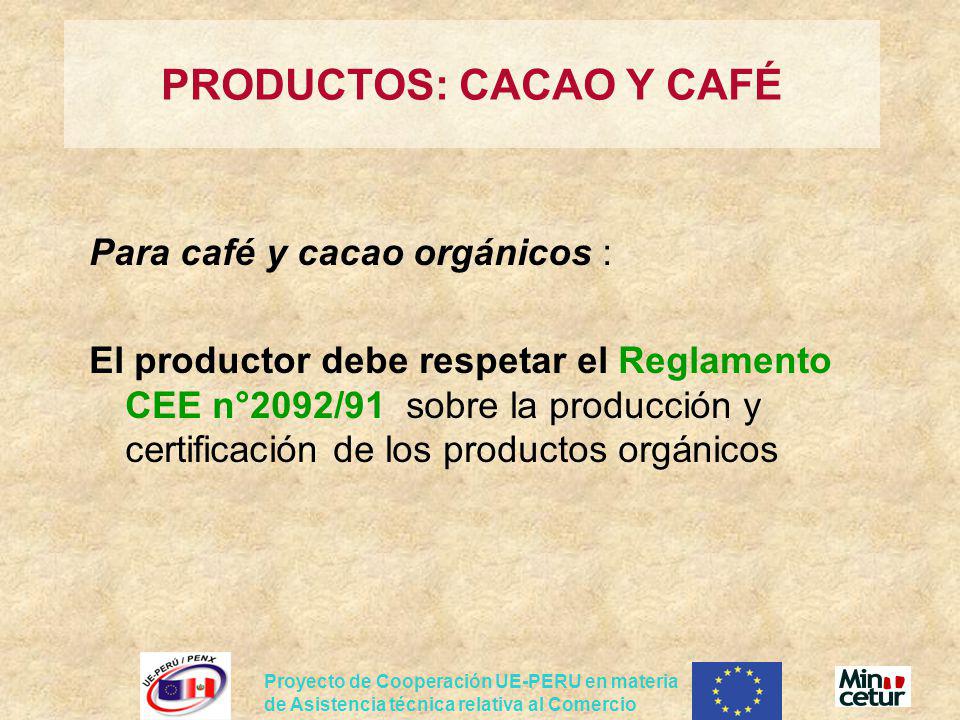 PRODUCTOS: CACAO Y CAFÉ

Para café y cacao orgánicos :

El productor debe respetar el Reglamento CEE n°2092/91 sobre la producción y certificación de los productos orgánicos

UE-PERÚ / PENX

Proyecto de Cooperación UE-PERU en materia de Asistencia técnica relativa al Comercio

Min cetur